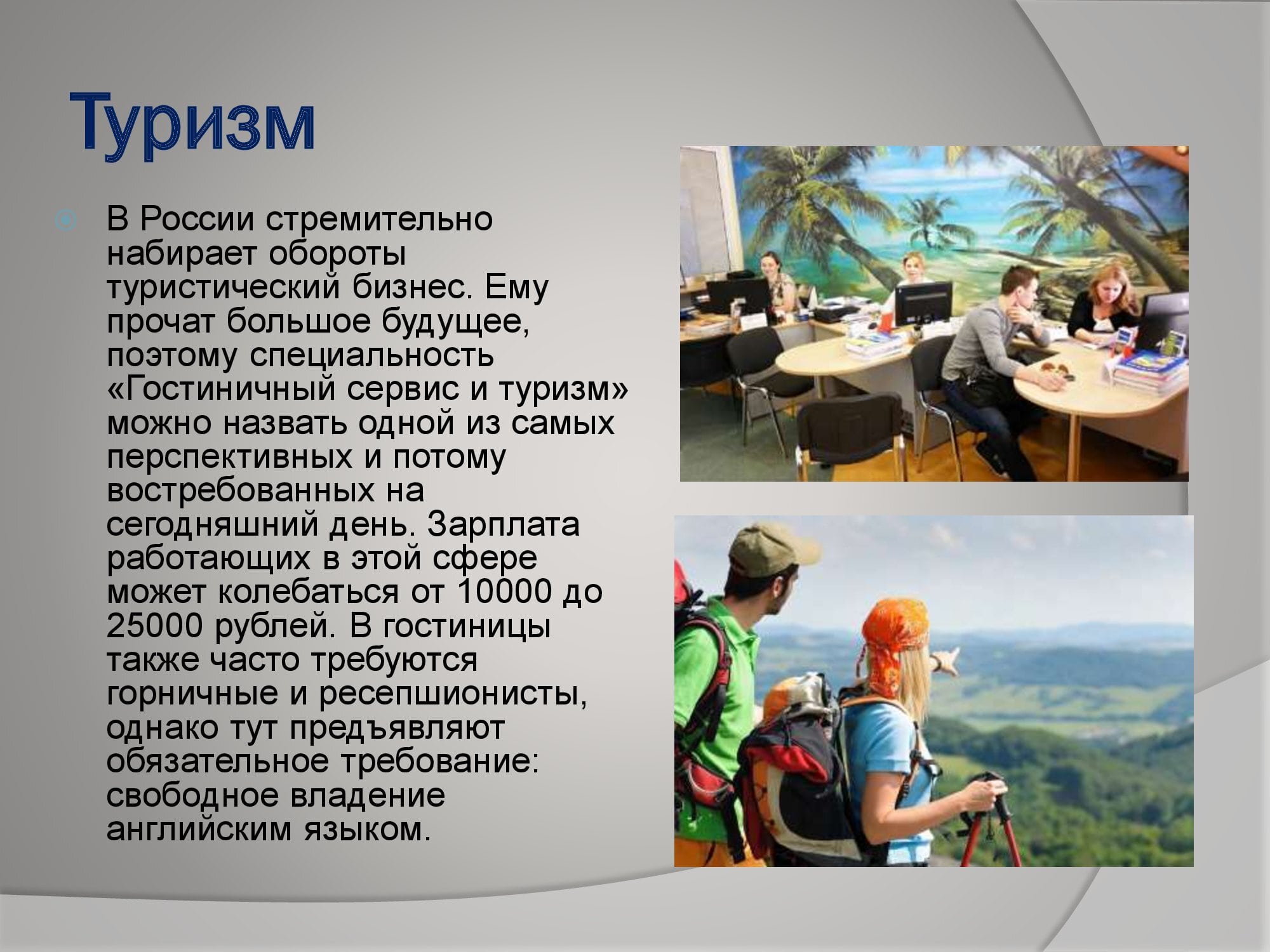 Туризм

В России стремительно набирает обороты туристический бизнес. Ему прочат большое будущее, поэтому специальность «Гостиничный сервис и туризм» можно назвать одной из самых перспективных и потому востребованных на сегодняшний день. Зарплата работающих в этой сфере может колебаться от 10000 до 25000 рублей. В гостиницы также часто требуются горничные и ресепшионисты, однако тут предъявляют обязательное требование: свободное владение английским языком.